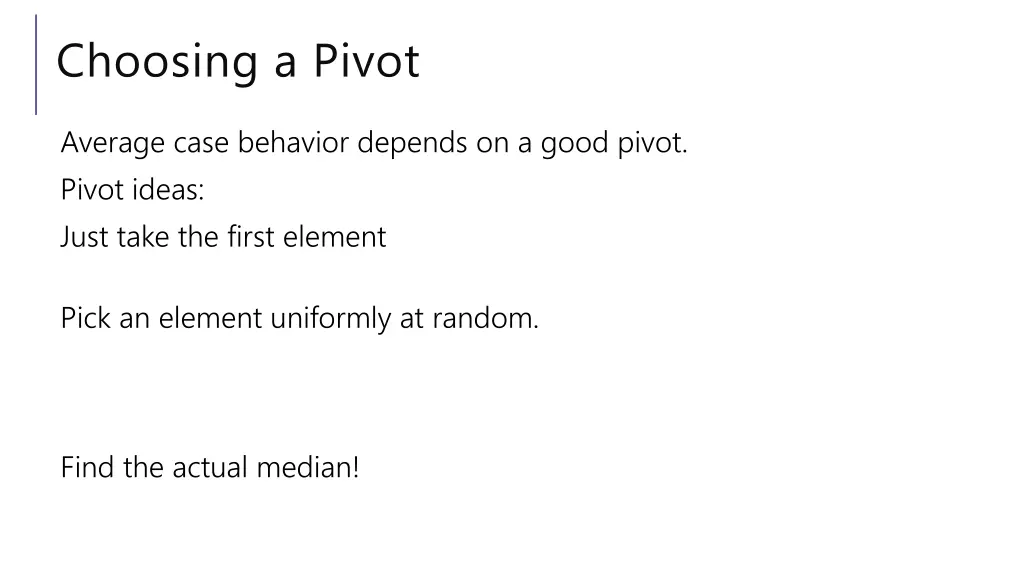 Choosing a Pivot

Average case behavior depends on a good pivot.

Pivot ideas:

Just take the first element

Pick an element uniformly at random.

Find the actual median!